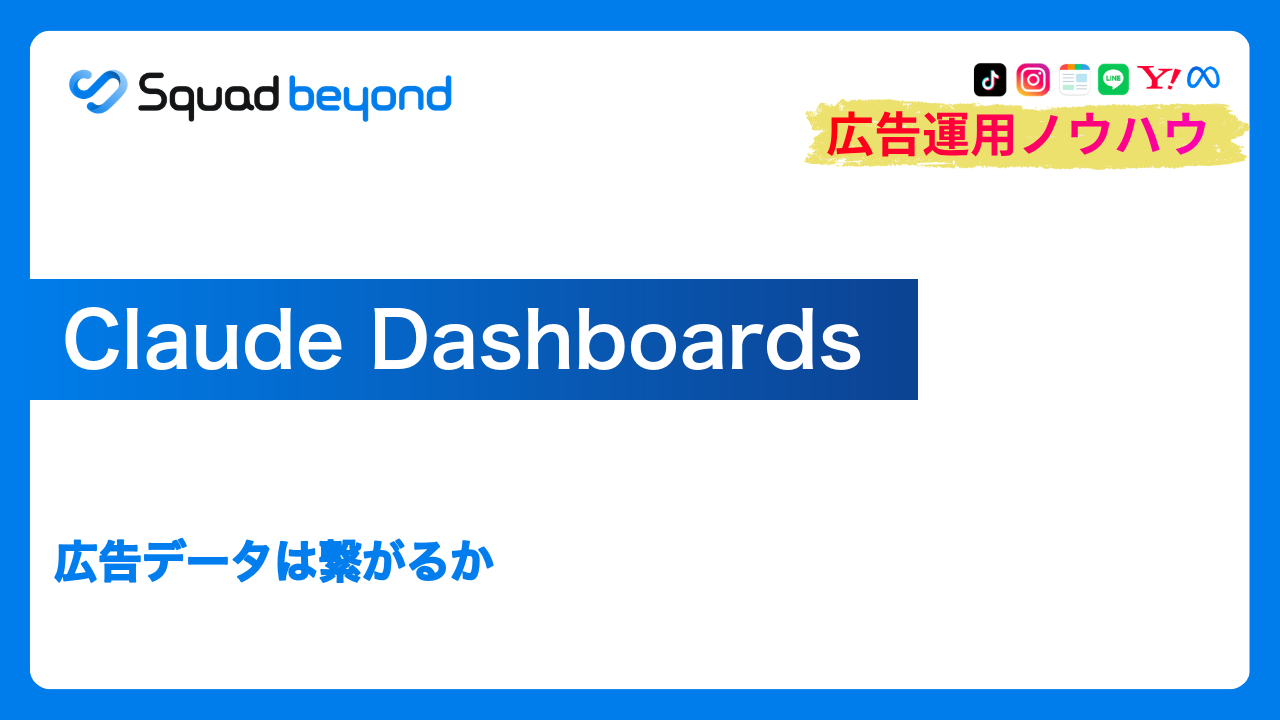 Squad beyond

広告運用ノウハウ

Claude Dashboards

広告データは繋がるか